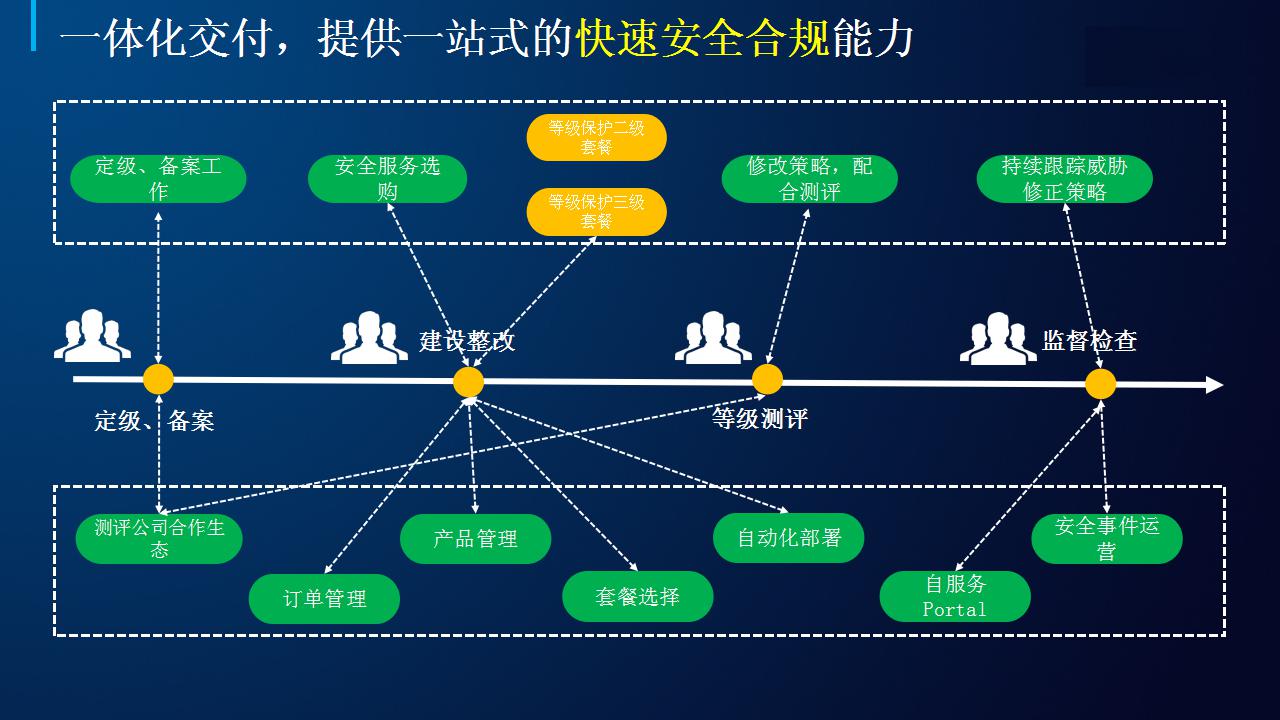 一体化交付，提供一站式的快速安全合规能力

定级、备案工作

安全服务选购

等级保护二级套餐

等级保护三级套餐

修改策略，配合测评

持续跟踪威胁修正策略

建设整改

监督检查

定级、备案

等级测评

测评公司合作生态

订单管理

产品管理

套餐选择

自动化部署

自服务 Portal

安全事件运营